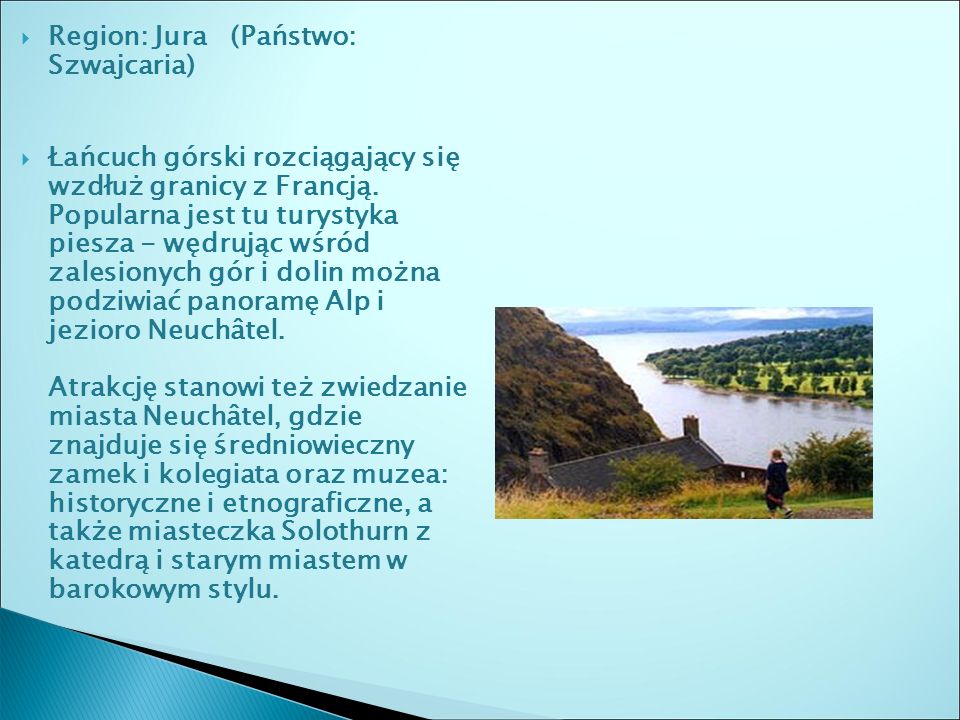 Region: Jura (Państwo: Szwajcaria)

Łańcuch górski rozciągający się wzdłuż granicy z Francją. Popularna jest tu turystyka piesza – wędrując wśród zalesionych gór i dolin można podziwiać panoramę Alp i jezioro Neuchâtel.

Atrakcję stanowi też zwiedzanie miasta Neuchâtel, gdzie znajduje się średniowieczny zamek i kolegiata oraz muzea: historyczne i etnograficzne, a także miasteczka Solothurn z katedrą i starym miastem w barokowym stylu.